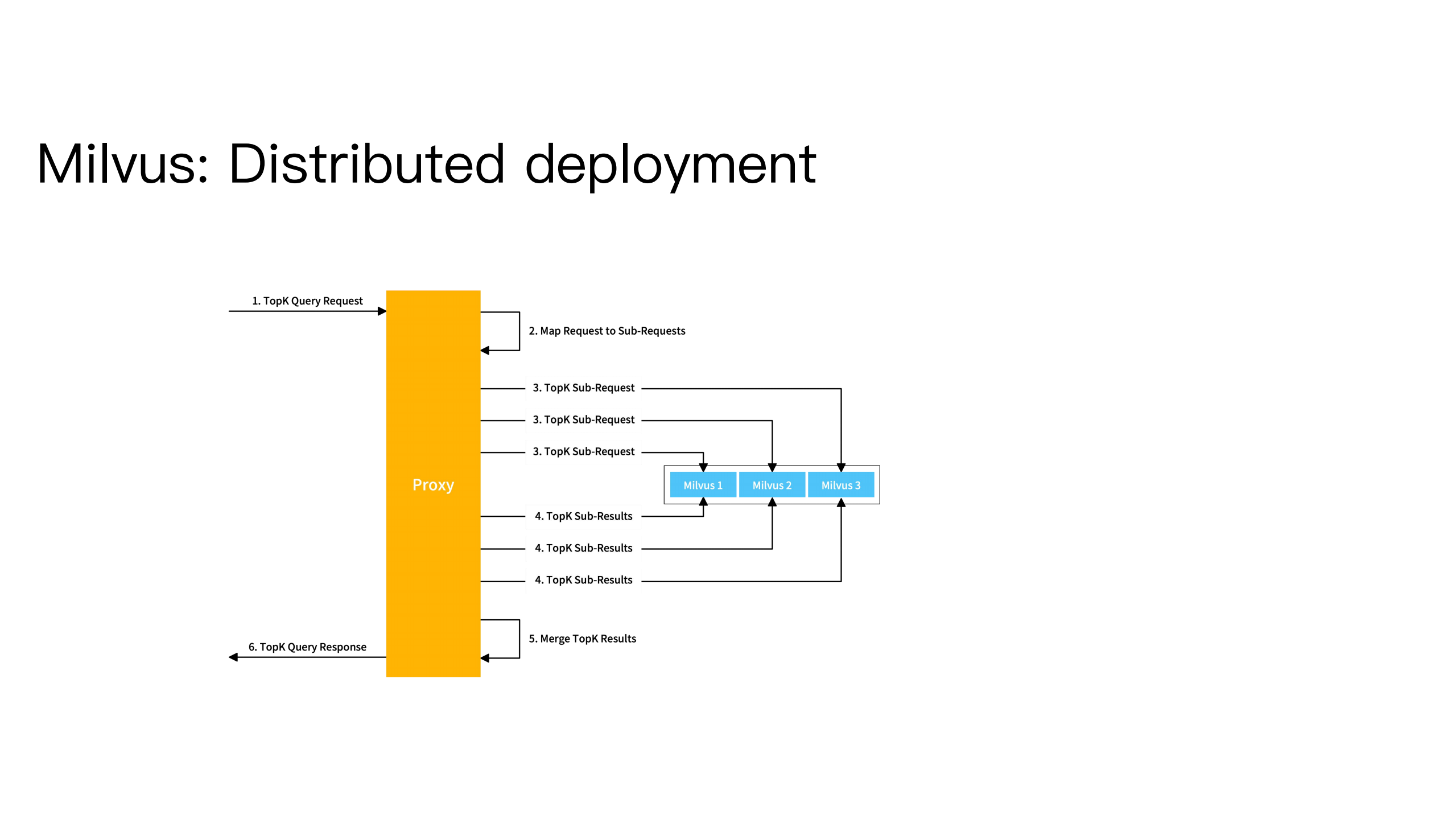 Milvus: Distributed deployment

1. TopK Query Request

2. Map Request to Sub-Requests

3. TopK Sub-Request

3. TopK Sub-Request

3. TopK Sub-Request

Proxy

Milvus 1

Milvus 2

Milvus 3

4. TopK Sub-Results

4. TopK Sub-Results

4. TopK Sub-Results

5. Merge TopK Results

6. TopK Query Response